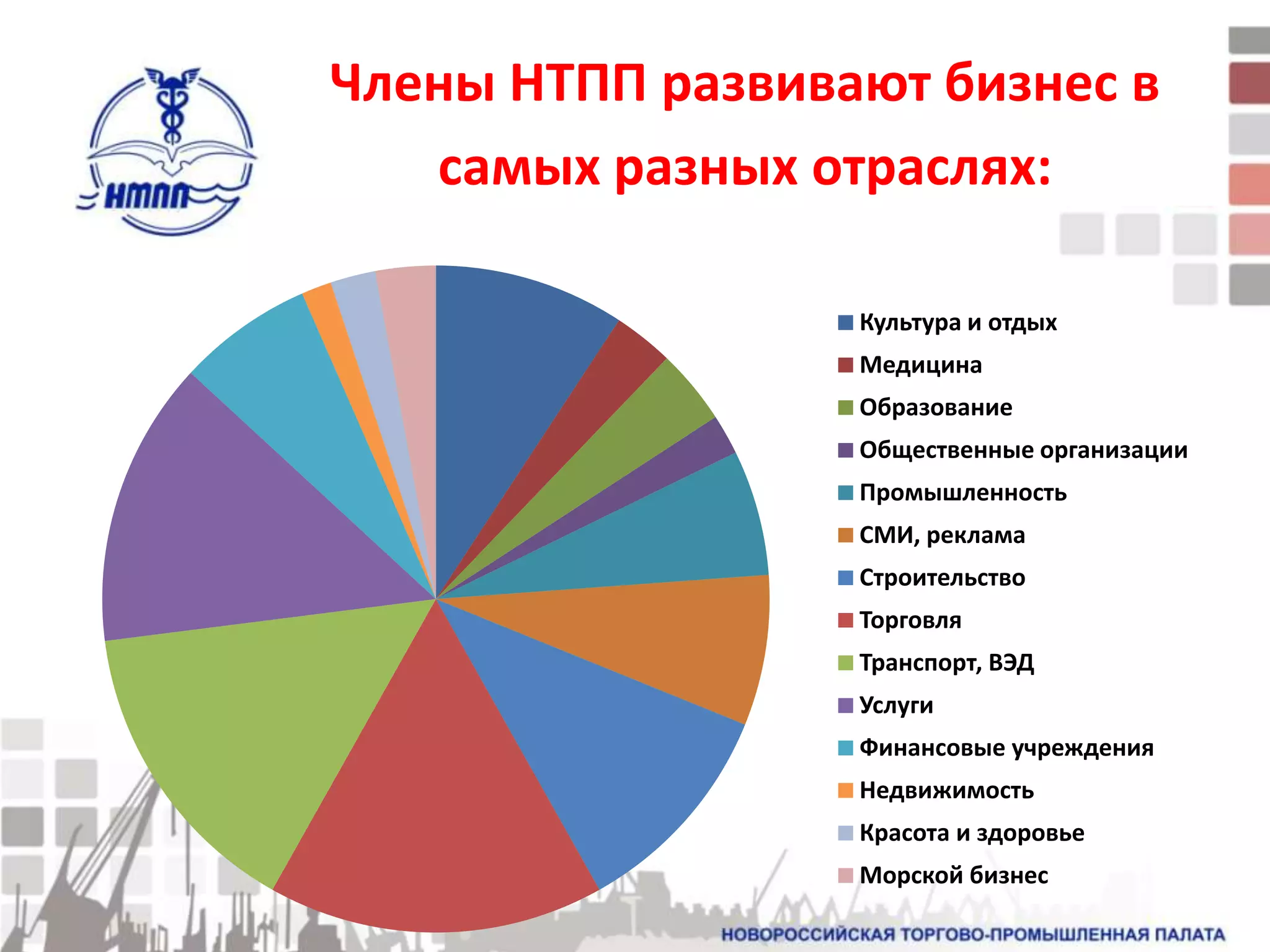 НТПП

Члены НТПП развивают бизнес в самых разных отраслях:

Культура и отдых
Медицина
Образование
Общественные организации
Промышленность
СМИ, реклама
Строительство
Торговля
Транспорт, ВЭД
Услуги
Финансовые учреждения
Недвижимость
Красота и здоровье
Морской бизнес

НОВОРОССИЙСКАЯ ТОРГОВО-ПРОМЫШЛЕННАЯ ПАЛАТА